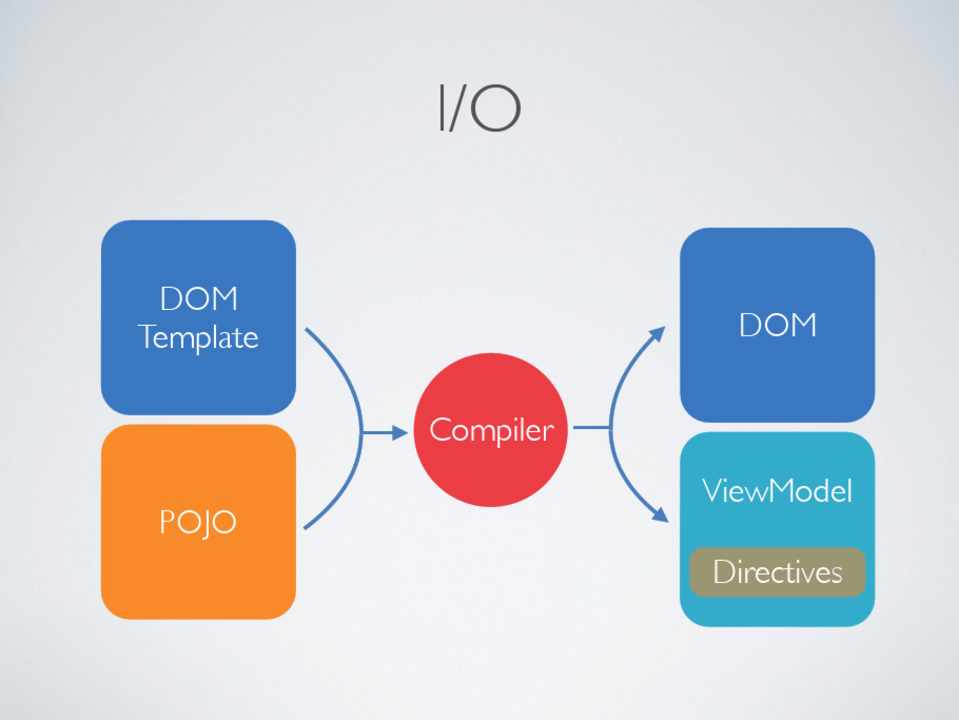 I/O

DOM Template

POJO

Compiler

DOM

ViewModel

Directives